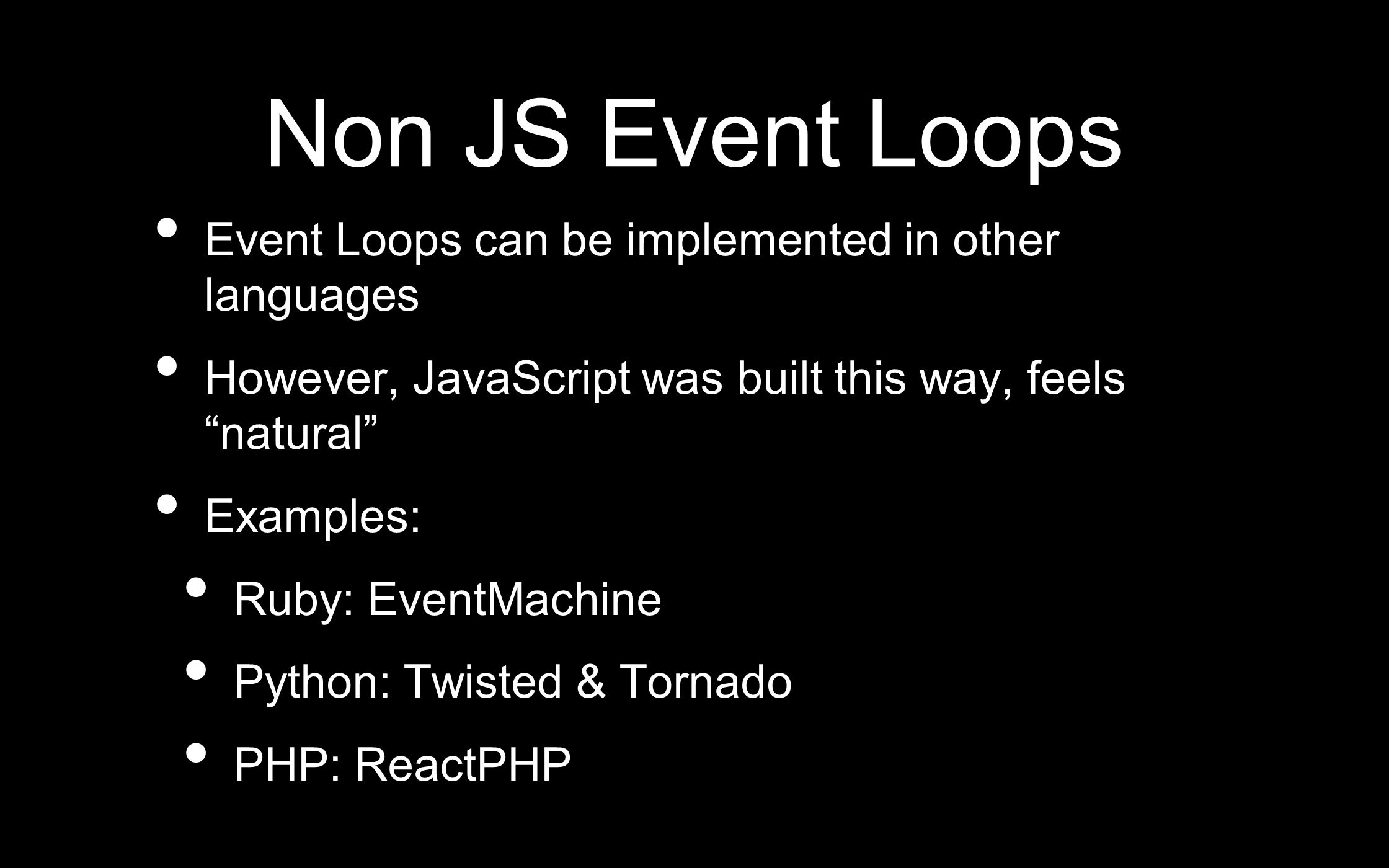 Non JS Event Loops

• Event Loops can be implemented in other languages

• However, JavaScript was built this way, feels “natural”

• Examples:

  • Ruby: EventMachine

  • Python: Twisted & Tornado

  • PHP: ReactPHP